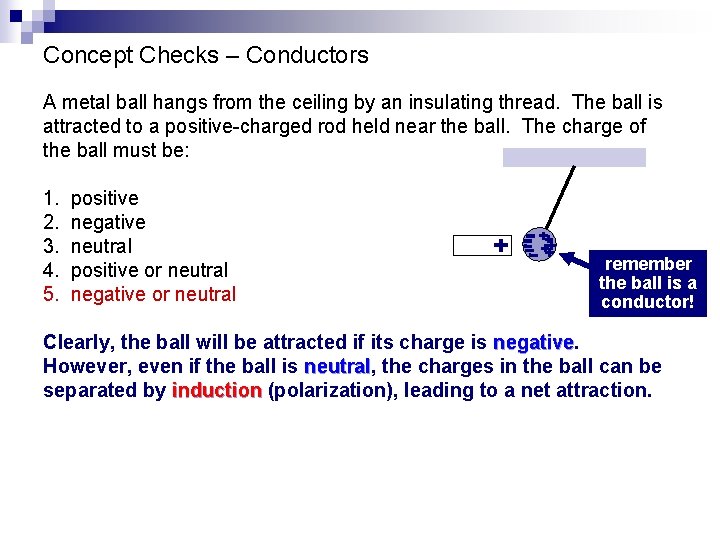 Concept Checks – Conductors

A metal ball hangs from the ceiling by an insulating thread. The ball is attracted to a positive-charged rod held near the ball. The charge of the ball must be:

1. positive
2. negative
3. neutral
4. positive or neutral
5. negative or neutral

+

remember the ball is a conductor!

Clearly, the ball will be attracted if its charge is negative. However, even if the ball is neutral, the charges in the ball can be separated by induction (polarization), leading to a net attraction.